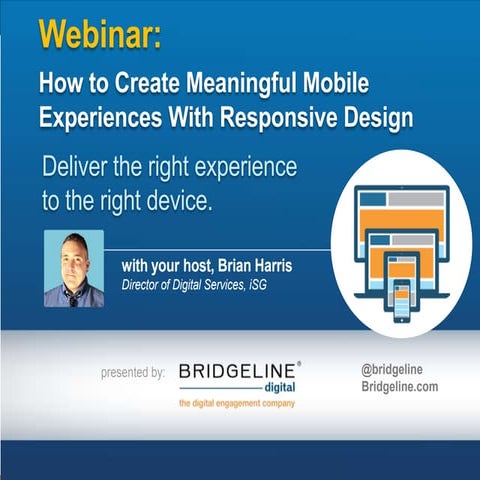 Webinar:

How to Create Meaningful Mobile Experiences With Responsive Design

Deliver the right experience to the right device.

with your host, Brian Harris
Director of Digital Services, iSG

presented by: BRIDGELINE® digital
the digital engagement company

@bridgeline
Bridgeline.com